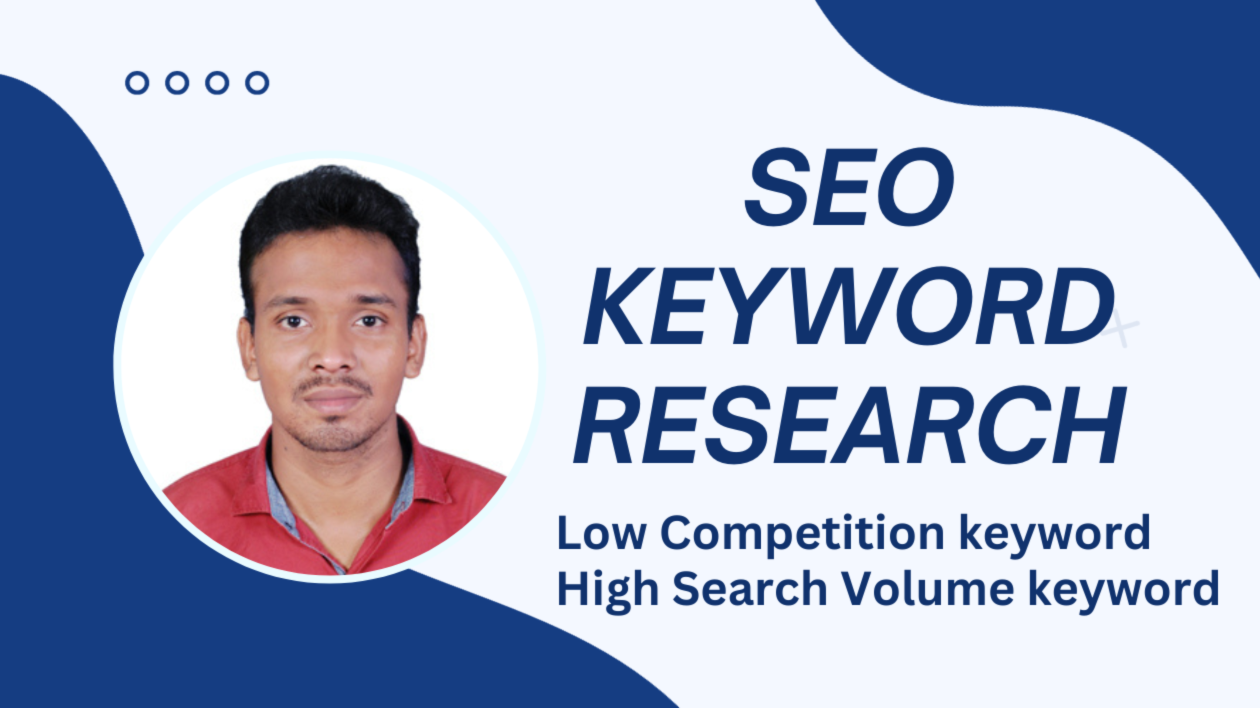 SEO KEYWORD RESEARCH

Low Competition keyword
High Search Volume keyword